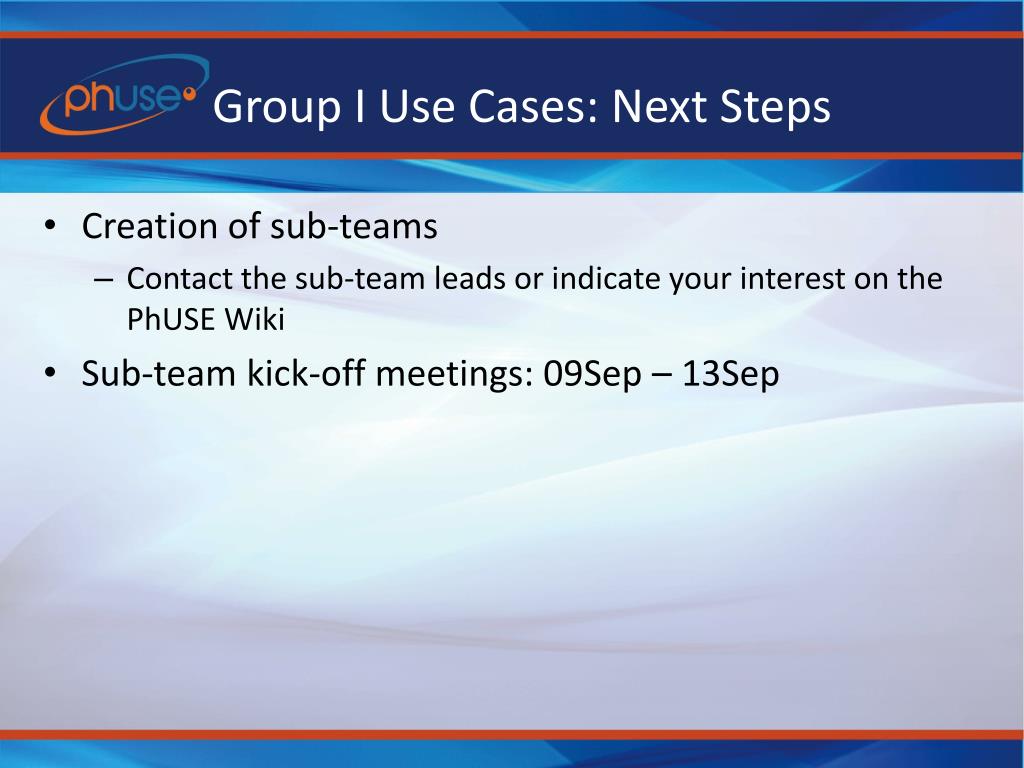 phuse Group I Use Cases: Next Steps

• Creation of sub-teams
– Contact the sub-team leads or indicate your interest on the PhUSE Wiki
• Sub-team kick-off meetings: 09Sep – 13Sep